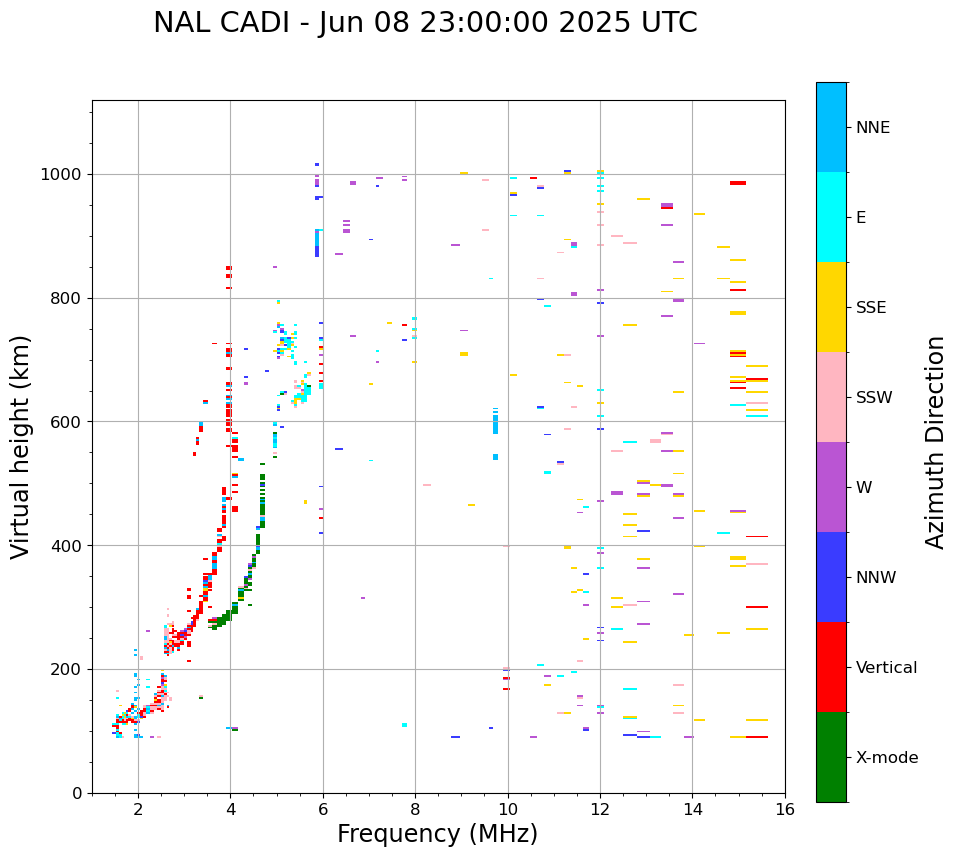 NAL CADI - Jun 08 23:00:00 2025 UTC

Virtual height (km)

1000
800
600
400
200
0

2
4
6
8
10
12
14
16

Frequency (MHz)

NNE
E
SSE
SSW
W
NNW
Vertical
X-mode

Azimuth Direction